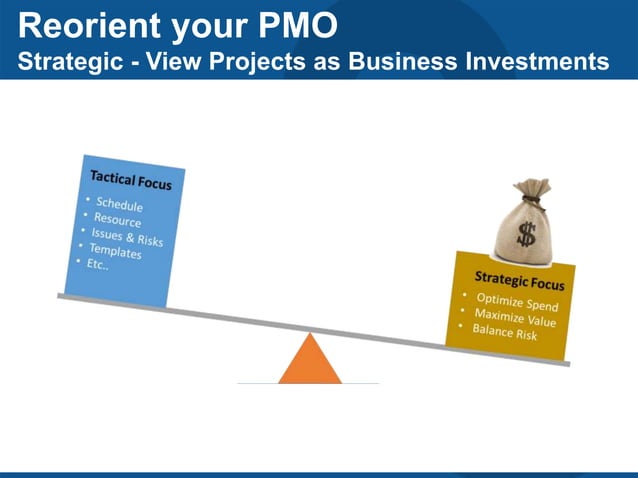 Reorient your PMO
Strategic - View Projects as Business Investments

Tactical Focus
• Schedule
• Resource
• Issues & Risks
• Templates
• Etc..

$

Strategic Focus
• Optimize Spend
• Maximize Value
• Balance Risk